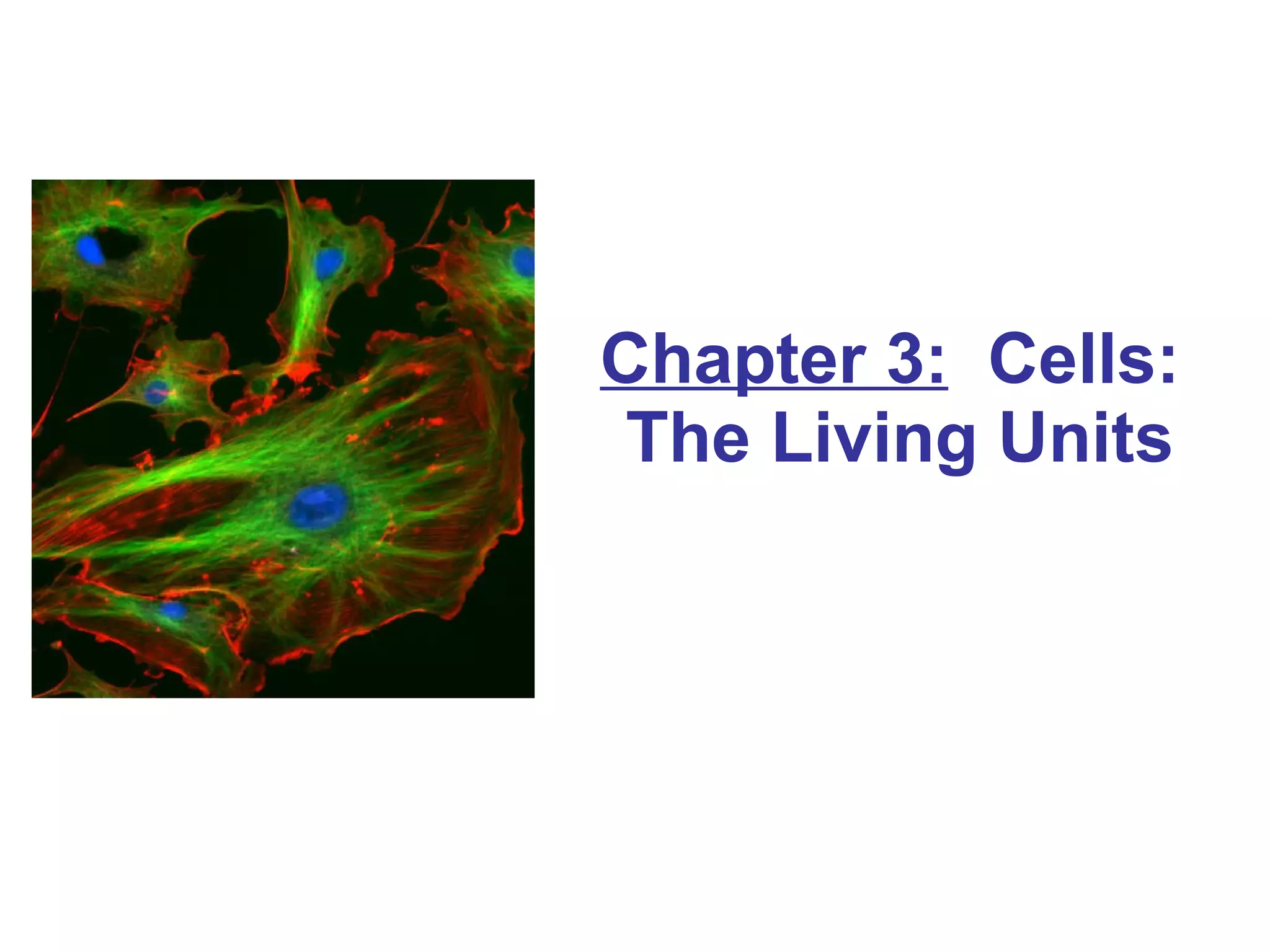 Chapter 3: Cells: The Living Units